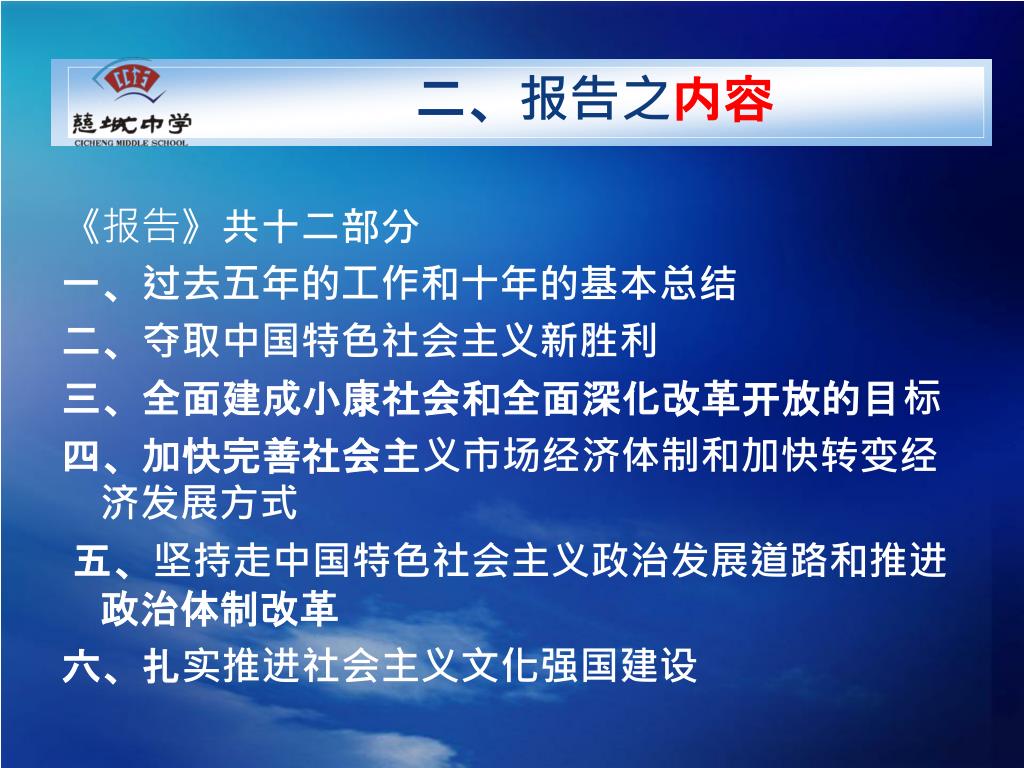 慈城中学
CICHENG MIDDLE SCHOOL

二、报告之内容

《报告》共十二部分

一、过去五年的工作和十年的基本总结

二、夺取中国特色社会主义新胜利

三、全面建成小康社会和全面深化改革开放的目标

四、加快完善社会主义市场经济体制和加快转变经济发展方式

五、坚持走中国特色社会主义政治发展道路和推进政治体制改革

六、扎实推进社会主义文化强国建设